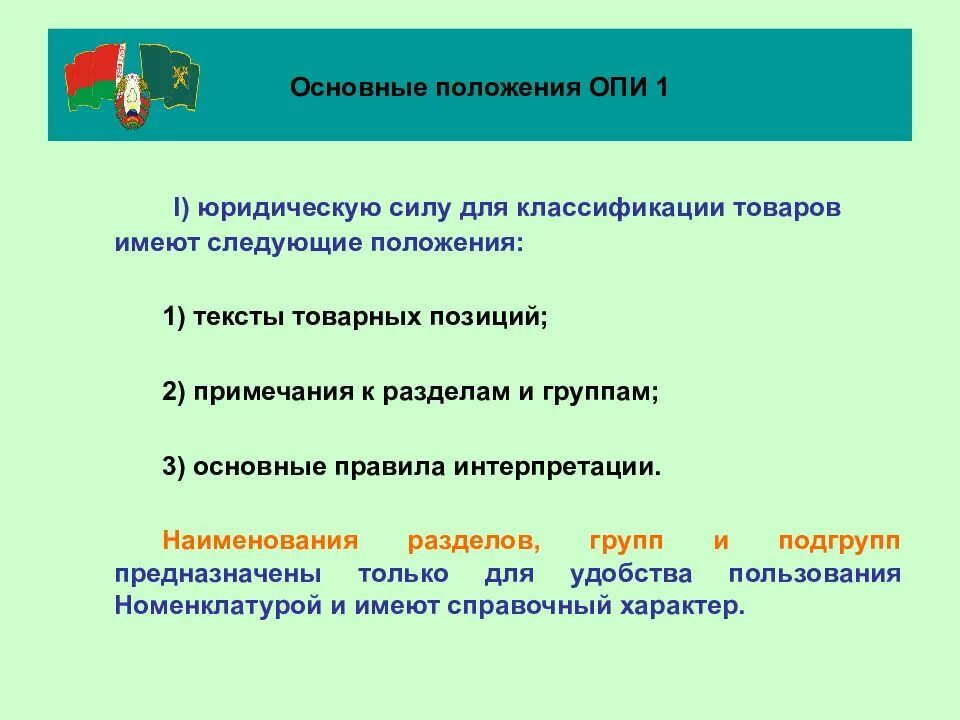 Основные положения ОПИ 1

I) юридическую силу для классификации товаров имеют следующие положения:

1) тексты товарных позиций;

2) примечания к разделам и группам;

3) основные правила интерпретации.

Наименования разделов, групп и подгрупп предназначены только для удобства пользования Номенклатурой и имеют справочный характер.